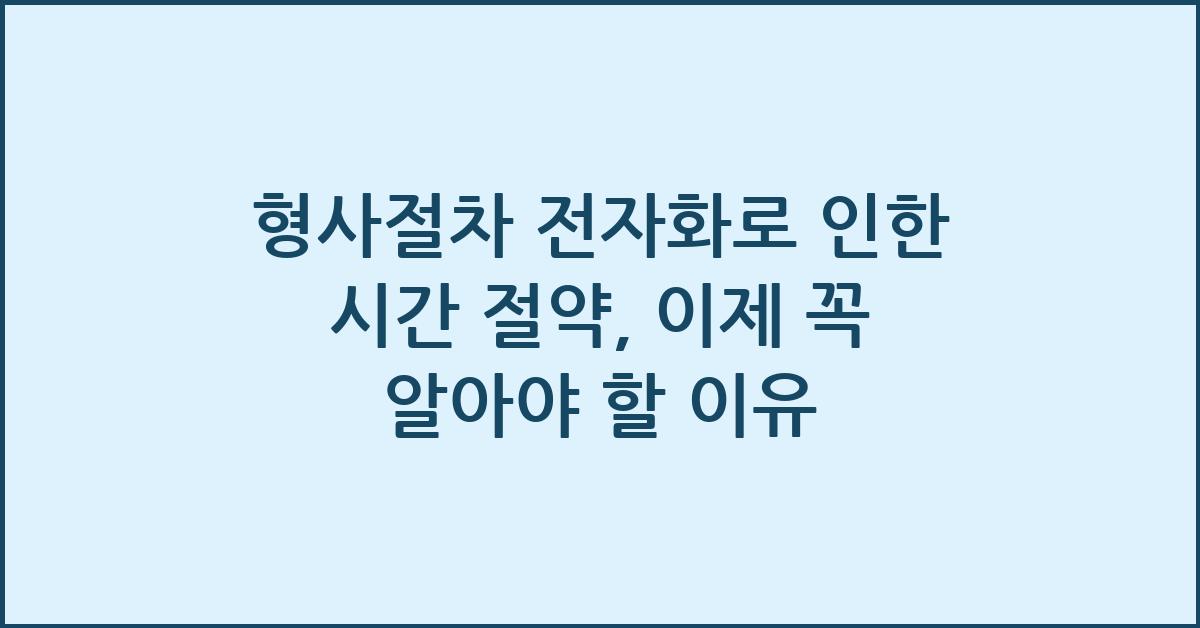 형사절차 전자화로 인한 시간 절약, 이제 꼭 알아야 할 이유